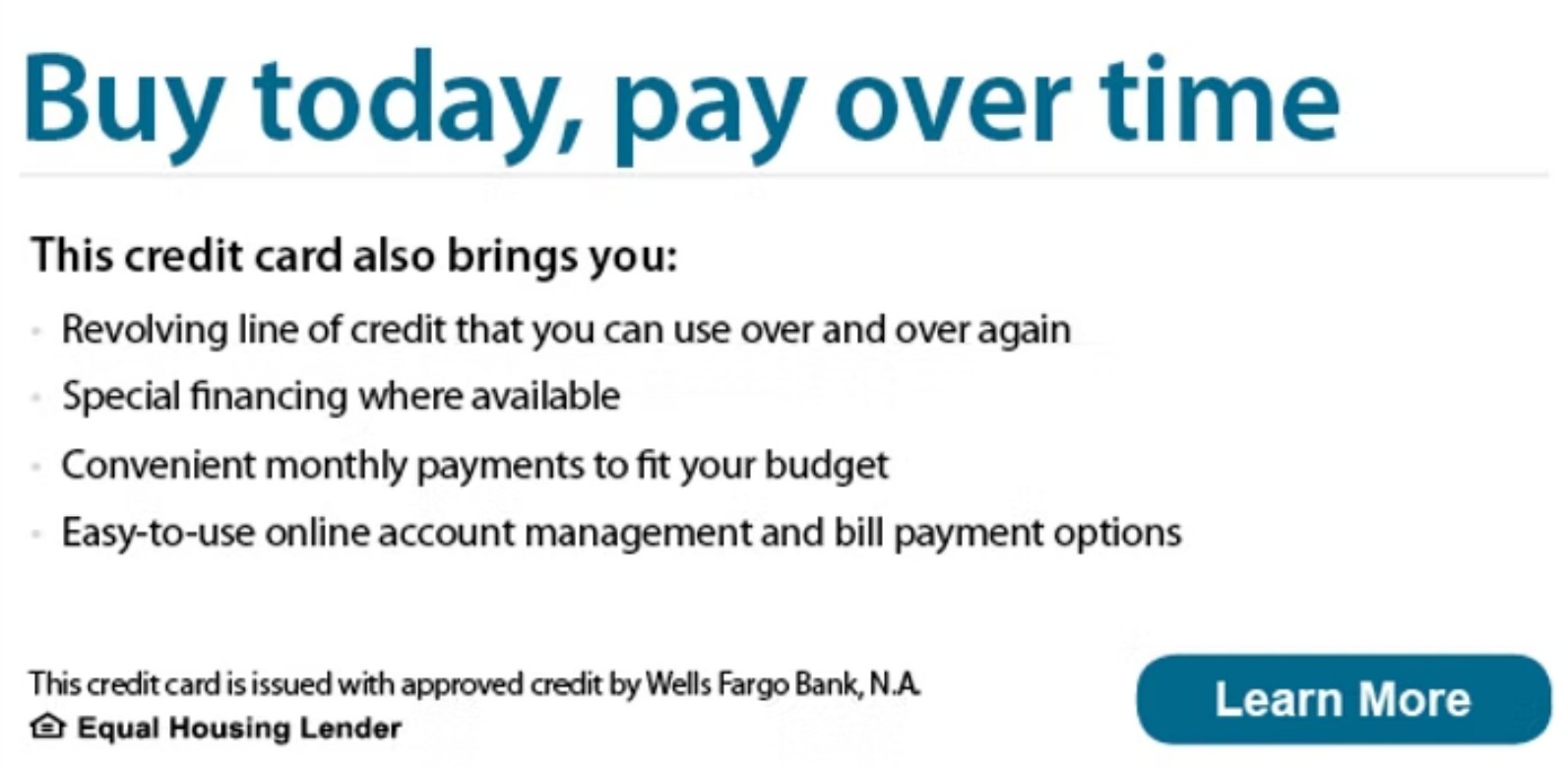 Buy today, pay over time

This credit card also brings you:

- Revolving line of credit that you can use over and over again
- Special financing where available
- Convenient monthly payments to fit your budget
- Easy-to-use online account management and bill payment options

This credit card is issued with approved credit by Wells Fargo Bank, N.A.
Equal Housing Lender

Learn More